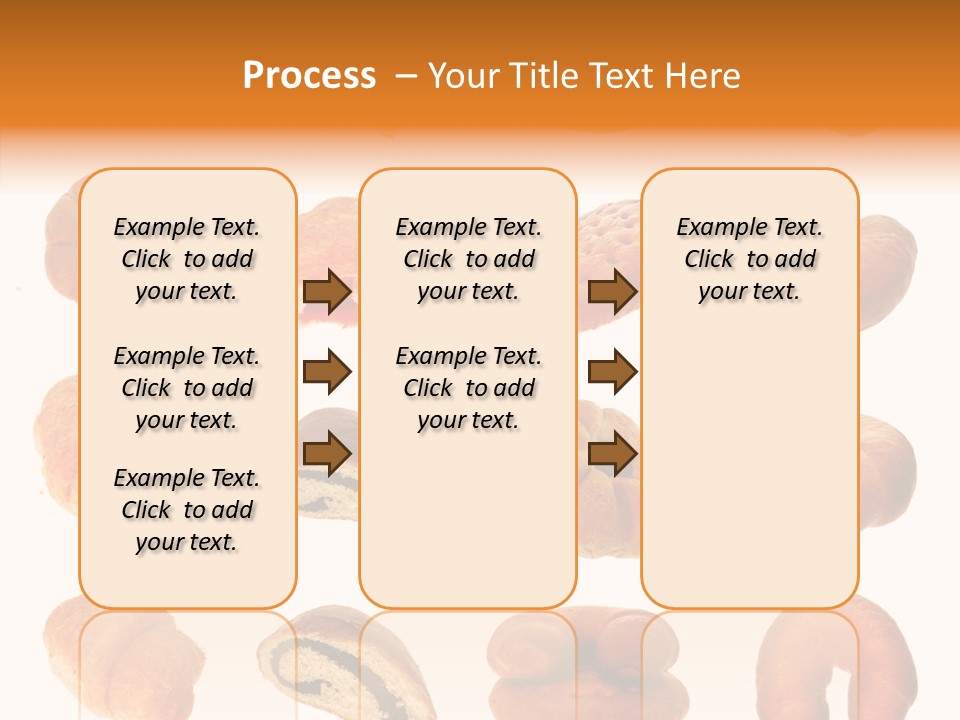 Process – Your Title Text Here

Example Text. Click to add your text.

Example Text. Click to add your text.

Example Text. Click to add your text.

Example Text. Click to add your text.

Example Text. Click to add your text.

Example Text. Click to add your text.